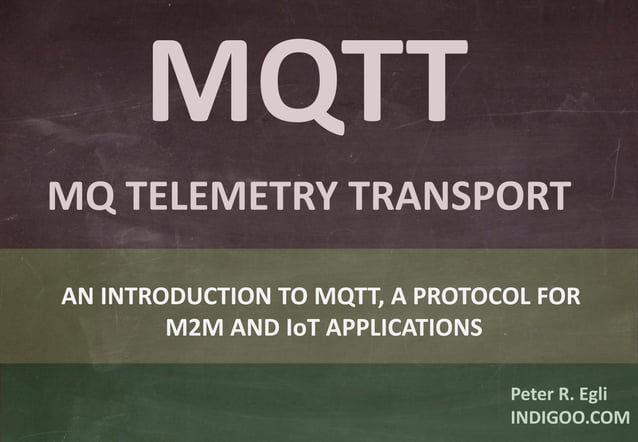 MQTT

MQ TELEMETRY TRANSPORT

AN INTRODUCTION TO MQTT, A PROTOCOL FOR M2M AND IoT APPLICATIONS

Peter R. Egli
INDIGOO.COM